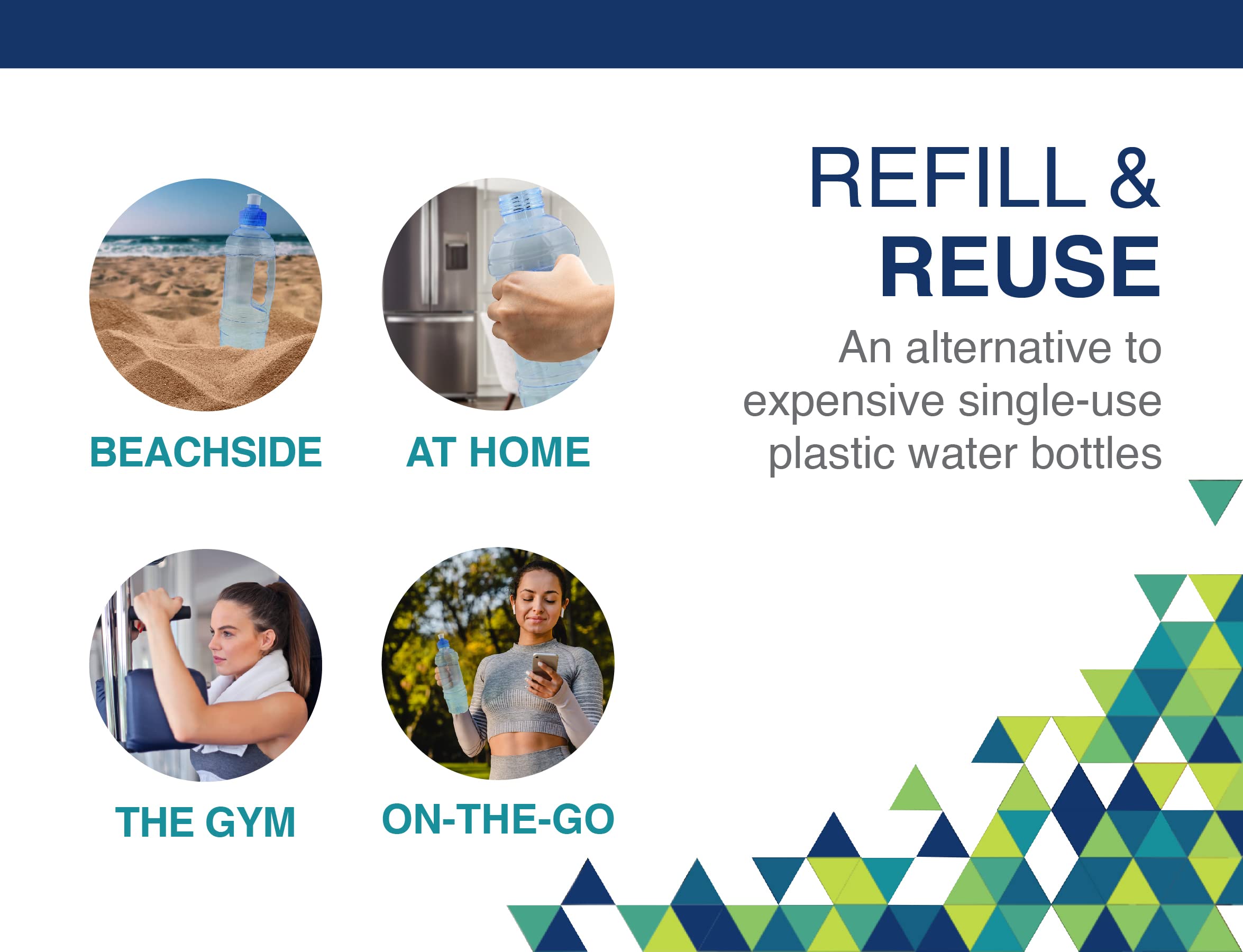 REFILL &
REUSE

An alternative to expensive single-use plastic water bottles

BEACHSIDE

AT HOME

THE GYM

ON-THE-GO